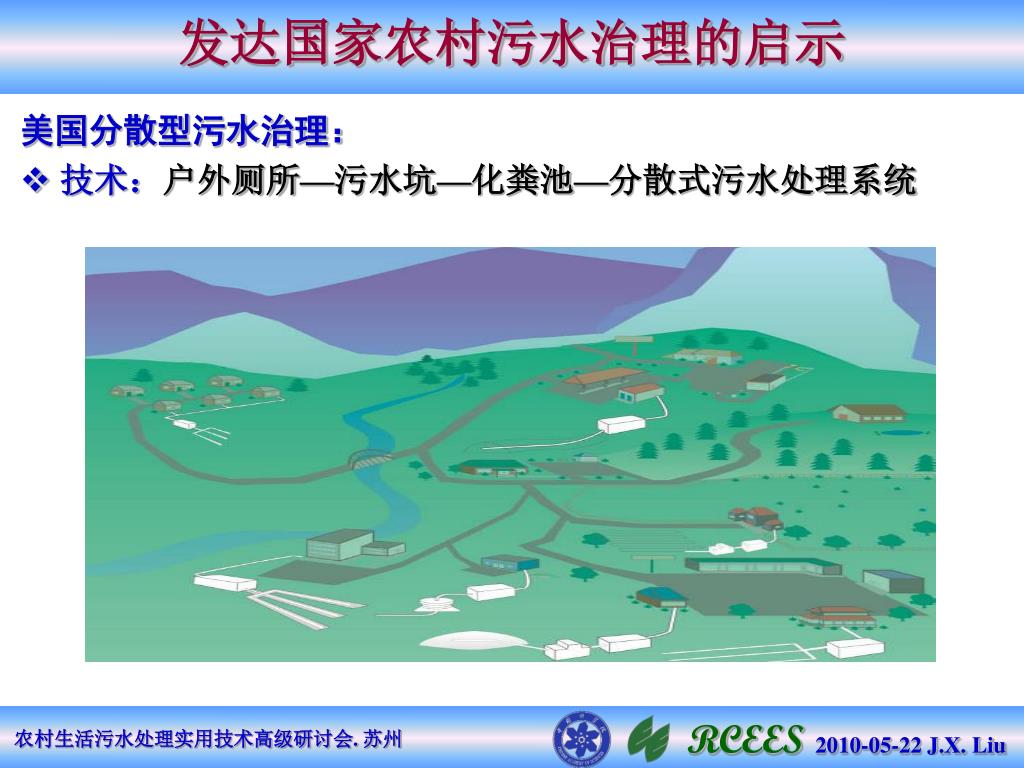 发达国家农村污水治理的启示

美国分散型污水治理：

❖ 技术：户外厕所—污水坑—化粪池—分散式污水处理系统

农村生活污水处理实用技术高级研讨会. 苏州

RCEES 2010-05-22 J.X. Liu